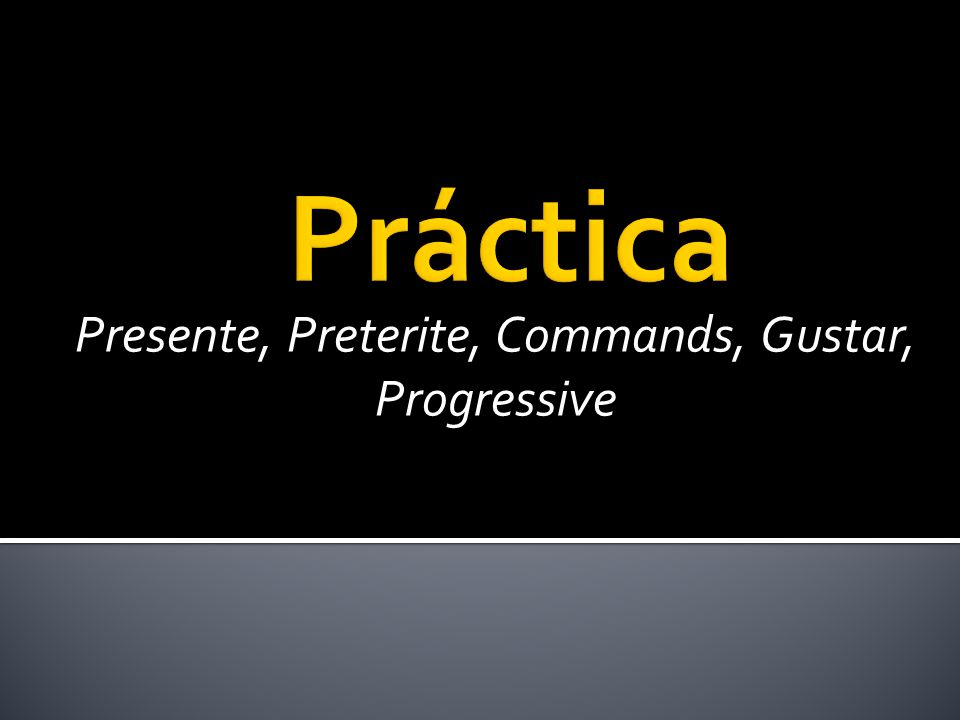 Práctica

Presente, Preterite, Commands, Gustar, Progressive